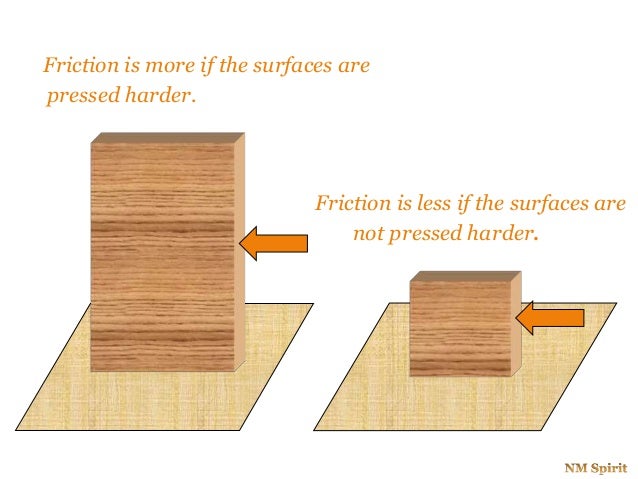 Friction is more if the surfaces are pressed harder.

Friction is less if the surfaces are not pressed harder.

NM Spirit